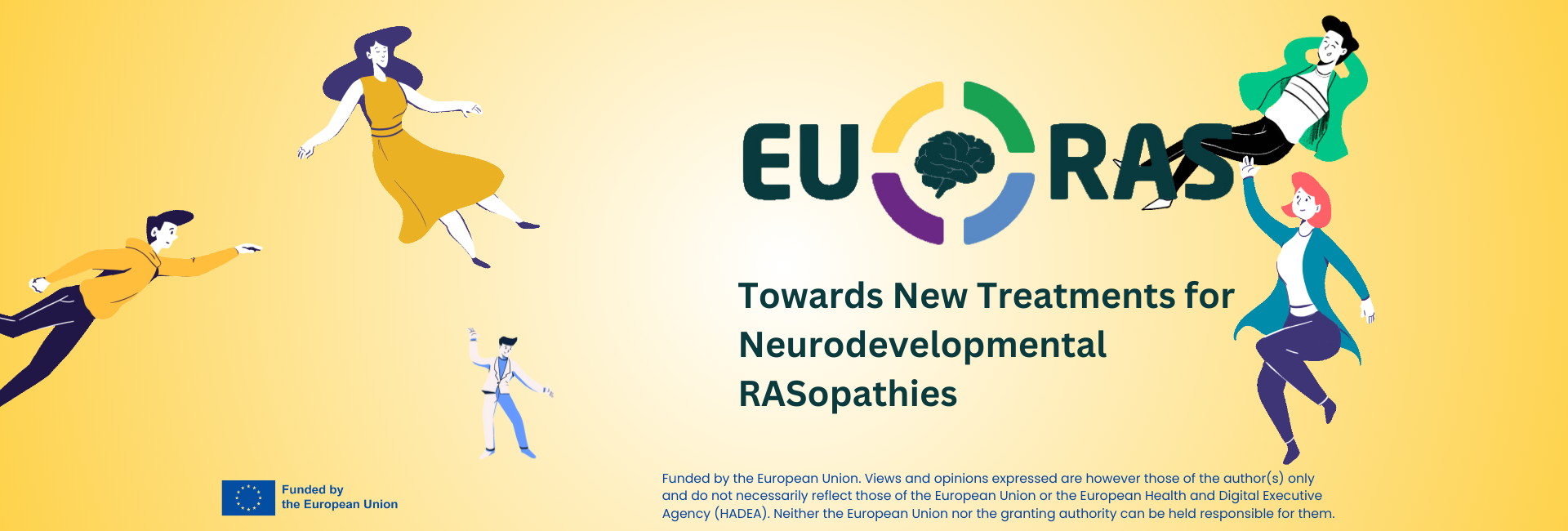 EU RAS

Towards New Treatments for Neurodevelopmental RASopathies

Funded by the European Union

Funded by the European Union. Views and opinions expressed are however those of the author(s) only and do not necessarily reflect those of the European Union or the European Health and Digital Executive Agency (HADEA). Neither the European Union nor the granting authority can be held responsible for them.